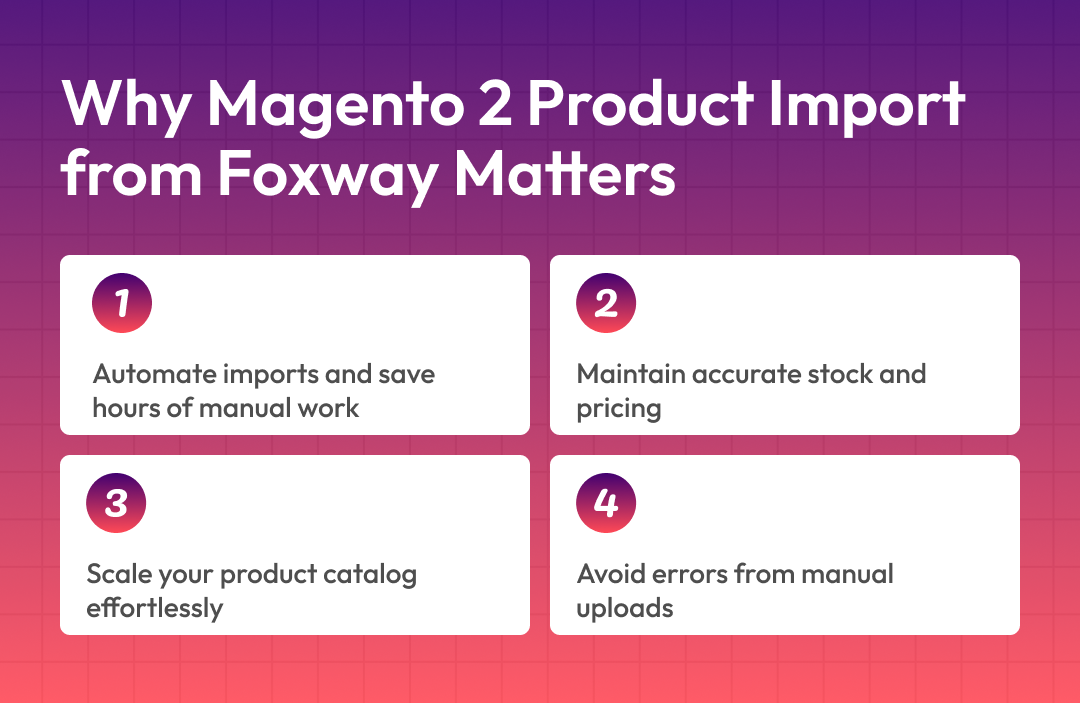 Why Magento 2 Product Import from Foxway Matters

1

Automate imports and save hours of manual work

2

Maintain accurate stock and pricing

3

Scale your product catalog effortlessly

4

Avoid errors from manual uploads